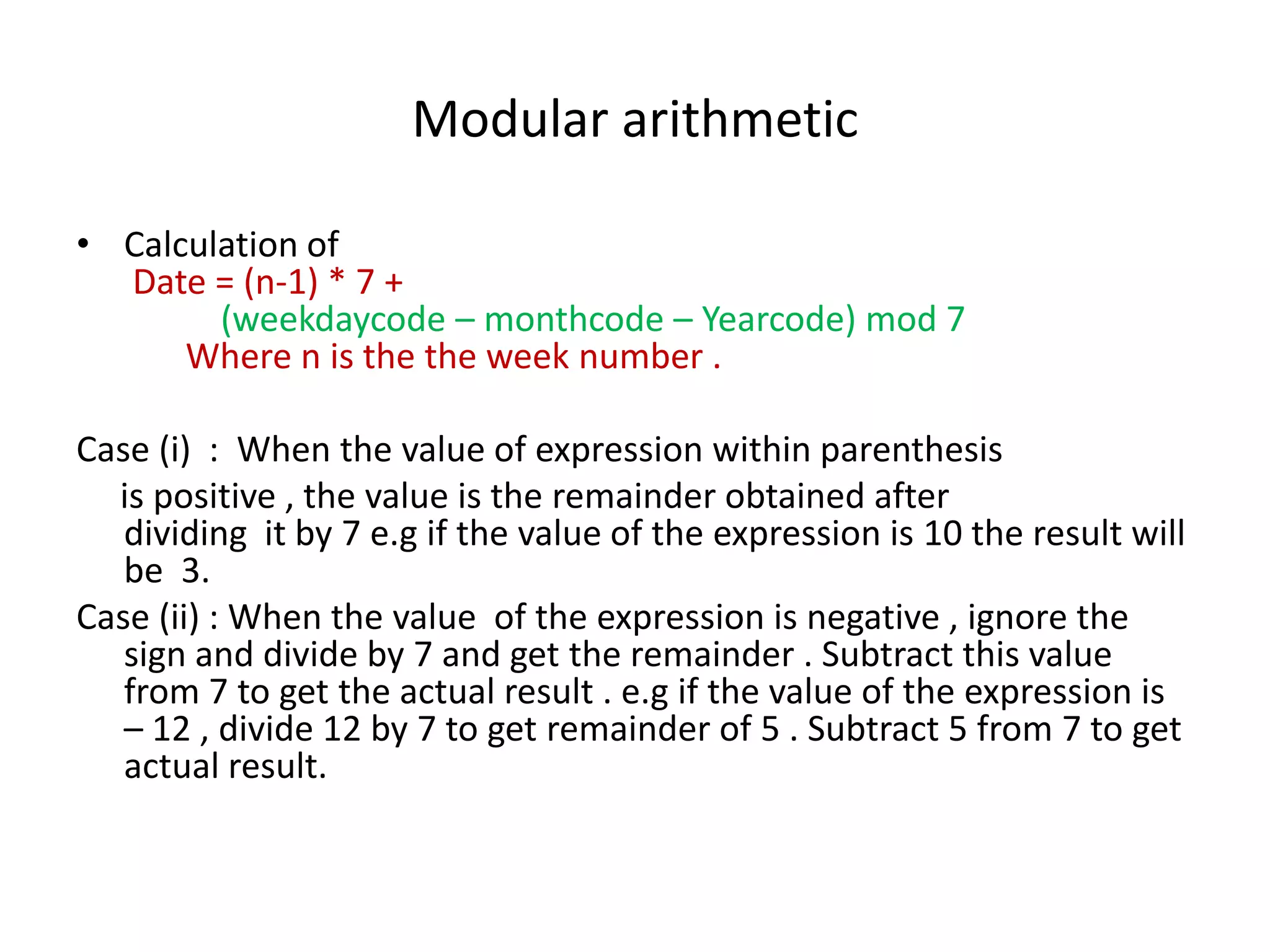 Modular arithmetic

• Calculation of
Date = (n-1) * 7 +
(weekdaycode – monthcode – Yearcode) mod 7
Where n is the the week number .

Case (i) : When the value of expression within parenthesis is positive , the value is the remainder obtained after dividing it by 7 e.g if the value of the expression is 10 the result will be 3.

Case (ii) : When the value of the expression is negative , ignore the sign and divide by 7 and get the remainder . Subtract this value from 7 to get the actual result . e.g if the value of the expression is – 12 , divide 12 by 7 to get remainder of 5 . Subtract 5 from 7 to get actual result.